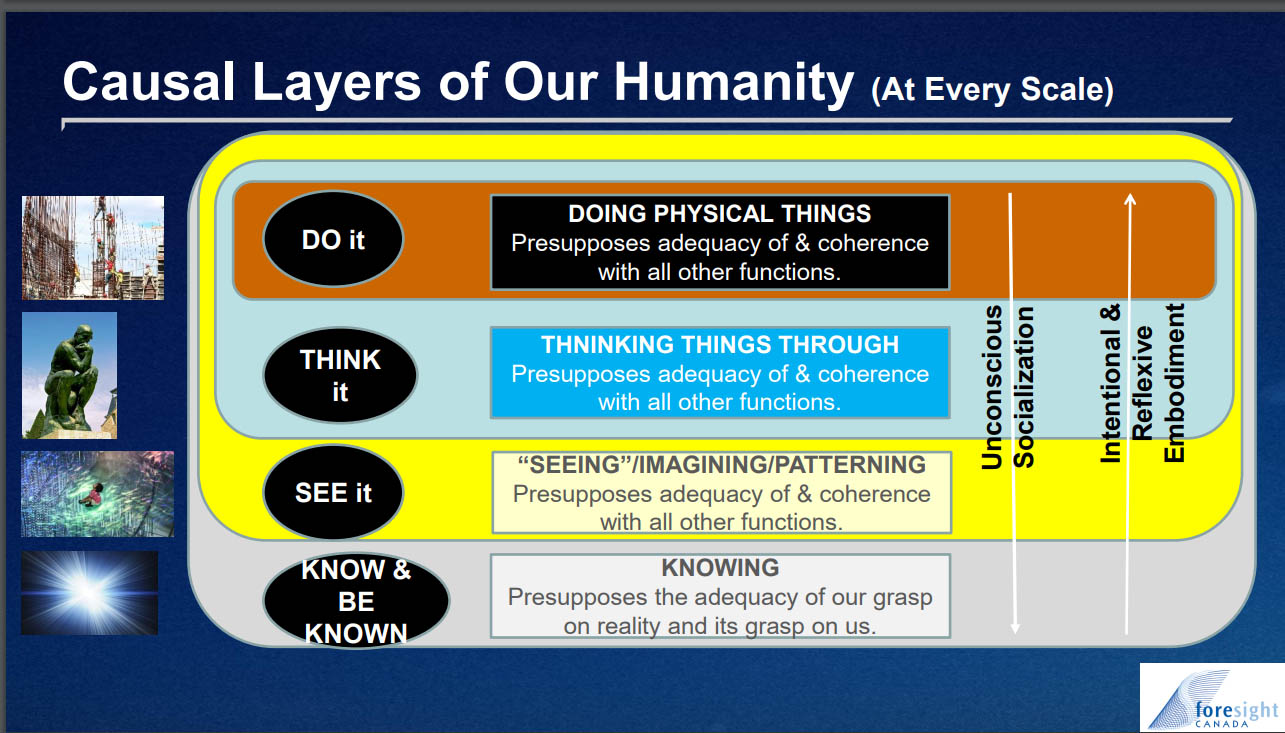 Causal Layers of Our Humanity (At Every Scale)

DO it

DOING PHYSICAL THINGS
Presupposes adequacy of & coherence with all other functions.

THINK it

THNINKING THINGS THROUGH
Presupposes adequacy of & coherence with all other functions.

SEE it

“SEEING”/IMAGINING/PATTERNING
Presupposes adequacy of & coherence with all other functions.

KNOW & BE KNOWN

KNOWING
Presupposes the adequacy of our grasp on reality and its grasp on us.

Unconscious Socialization

Intentional & Reflexive Embodiment

foresight CANADA